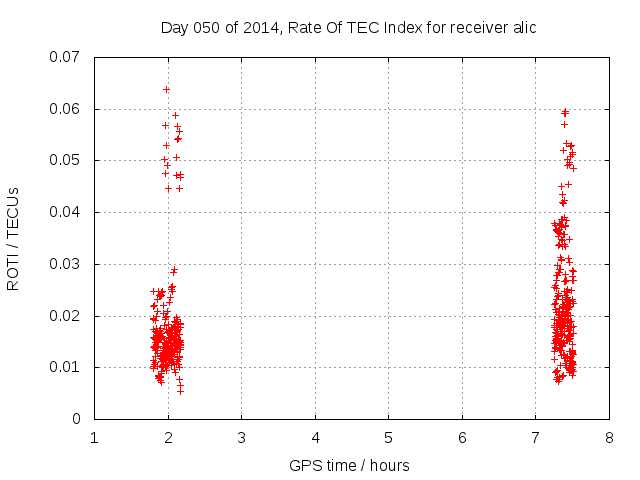 Day 050 of 2014, Rate Of TEC Index for receiver alic

ROTI / TECUs

0.07
0.06
0.05
0.04
0.03
0.02
0.01
0

1 2 3 4 5 6 7 8

GPS time / hours